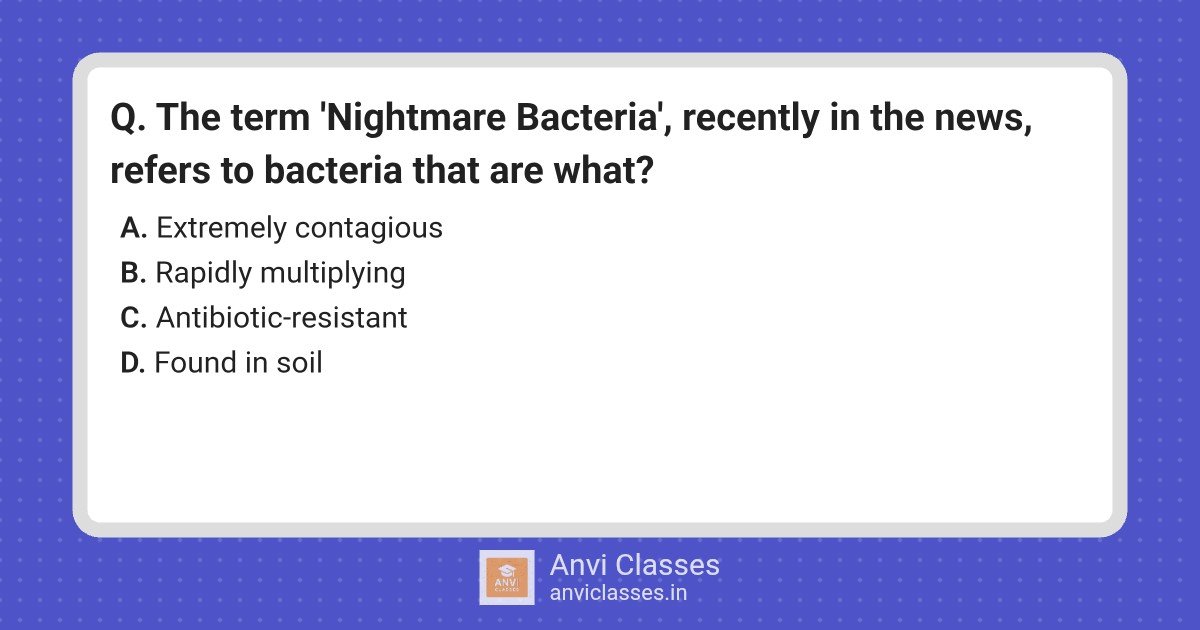 Q. The term 'Nightmare Bacteria', recently in the news, refers to bacteria that are what?

A. Extremely contagious
B. Rapidly multiplying
C. Antibiotic-resistant
D. Found in soil

ANVI CLASSES
Anvi Classes
anviclasses.in